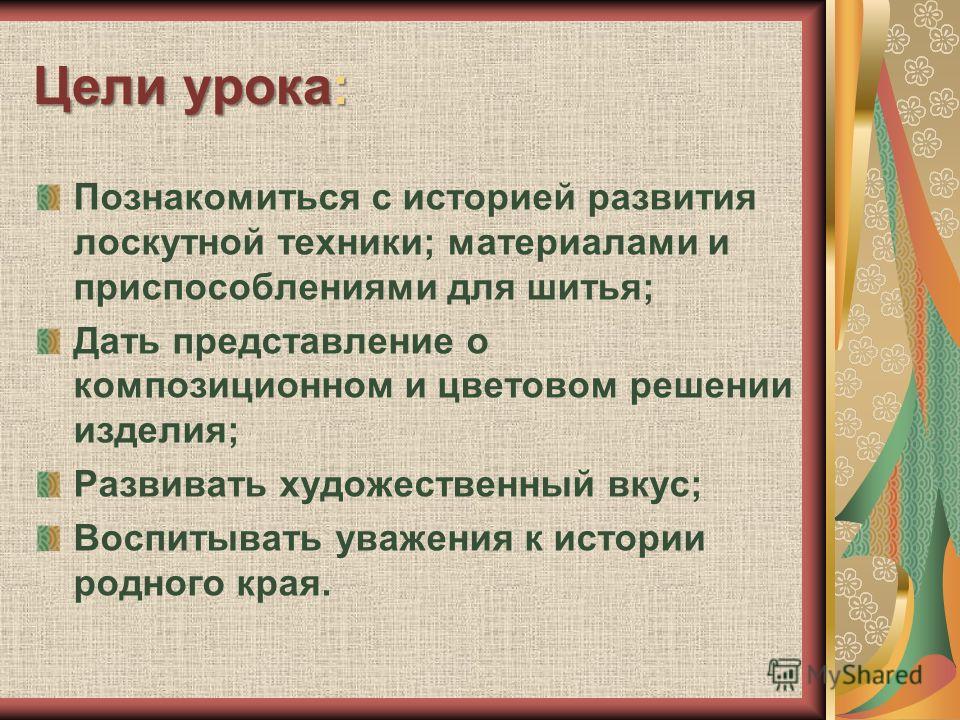 Цели урока:

Познакомиться с историей развития лоскутной техники; материалами и приспособлениями для шитья;

Дать представление о композиционном и цветовом решении изделия;

Развивать художественный вкус;

Воспитывать уважения к истории родного края.

MyShared